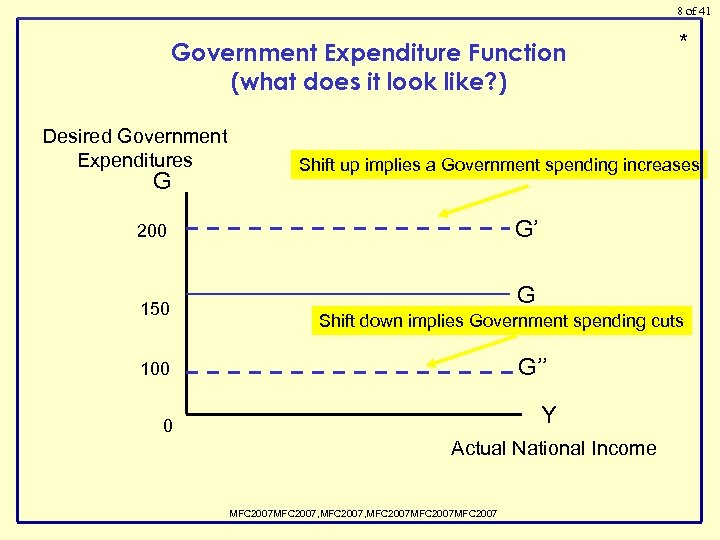 8 of 41

*

Government Expenditure Function
(what does it look like?)

Desired Government Expenditures
G

Shift up implies a Government spending increases

200
G'

G
150

Shift down implies Government spending cuts

100
G''

0
Y

Actual National Income

MFC2007MFC2007,MFC2007,MFC2007MFC2007MFC2007